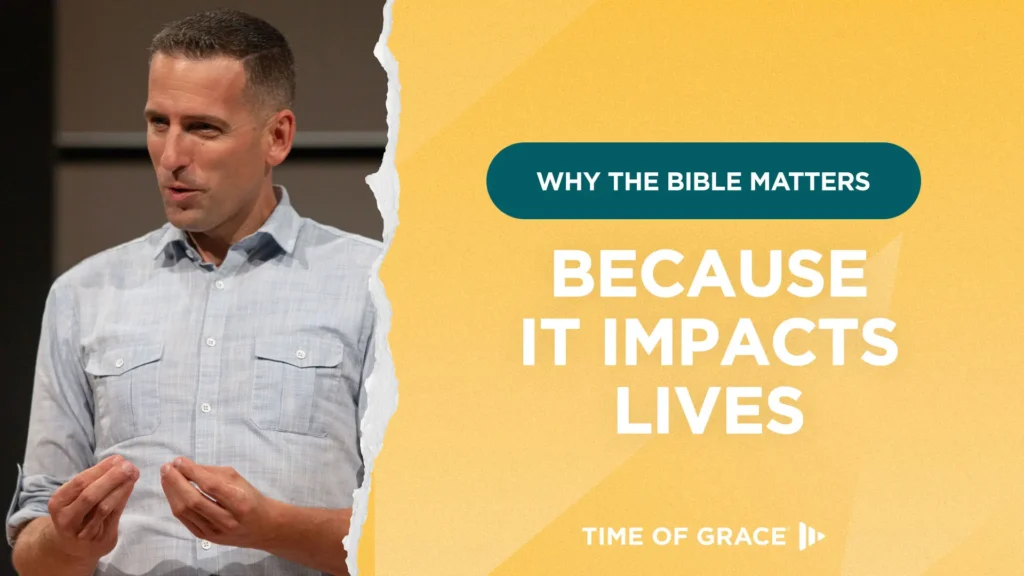 WHY THE BIBLE MATTERS

BECAUSE IT IMPACTS LIVES

TIME OF GRACE